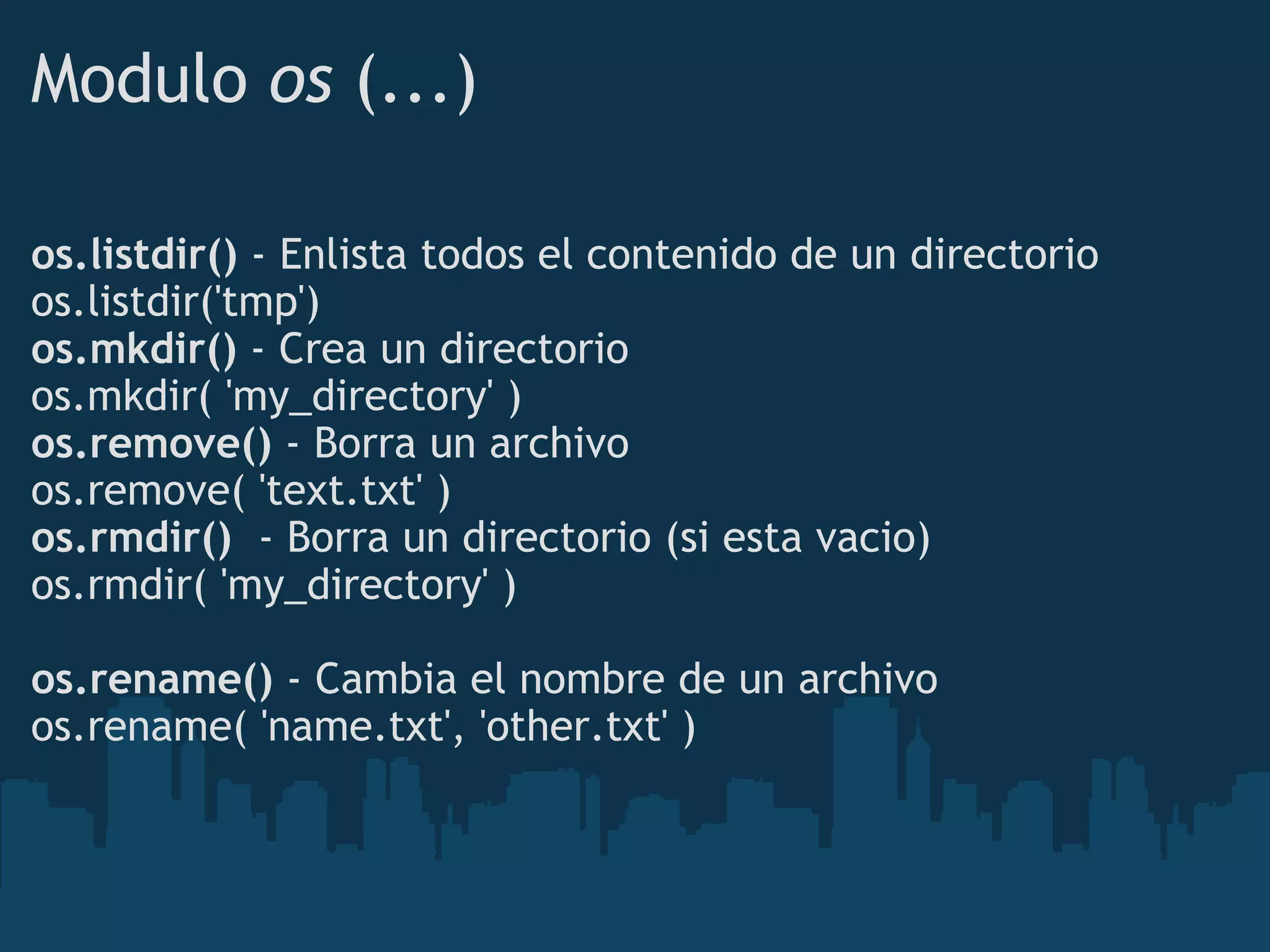 Modulo os (...)

os.listdir() - Enlista todos el contenido de un directorio
os.listdir('tmp')
os.mkdir() - Crea un directorio
os.mkdir( 'my_directory' )
os.remove() - Borra un archivo
os.remove( 'text.txt' )
os.rmdir() - Borra un directorio (si esta vacio)
os.rmdir( 'my_directory' )

os.rename() - Cambia el nombre de un archivo
os.rename( 'name.txt', 'other.txt' )